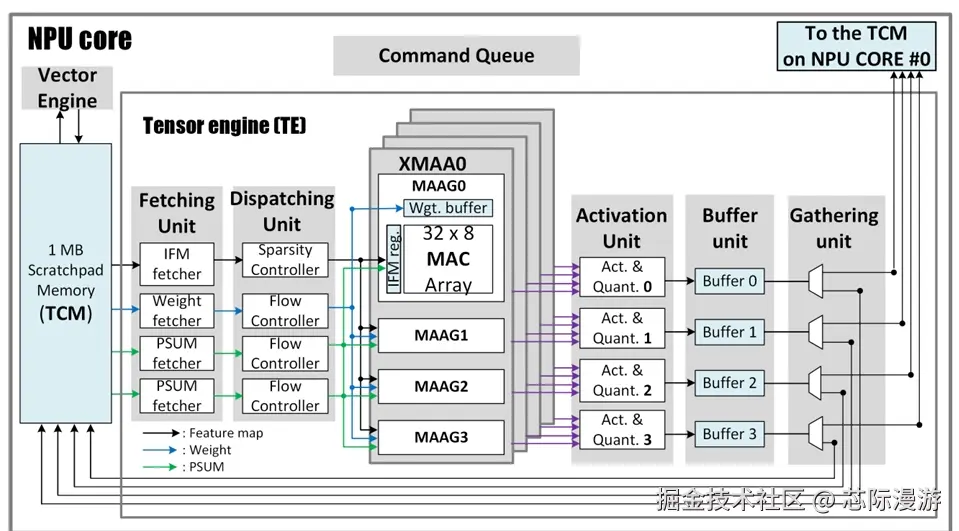 NPU core

Command Queue

To the TCM on NPU CORE #0

Vector Engine

Tensor engine (TE)

1 MB Scratchpad Memory (TCM)

Fetching Unit

IFM fetcher

Weight fetcher

PSUM fetcher

PSUM fetcher

Dispatching Unit

Sparsity Controller

Flow Controller

Flow Controller

Flow Controller

XMAA0

MAAG0

Wgt. buffer

IFM reg.

32 x 8 MAC Array

MAAG1

MAAG2

MAAG3

Activation Unit

Act. & Quant. 0

Act. & Quant. 1

Act. & Quant. 2

Act. & Quant. 3

Buffer unit

Buffer 0

Buffer 1

Buffer 2

Buffer 3

Gathering unit

: Feature map
: Weight
: PSUM

掘金技术社区 @ 芯际漫游